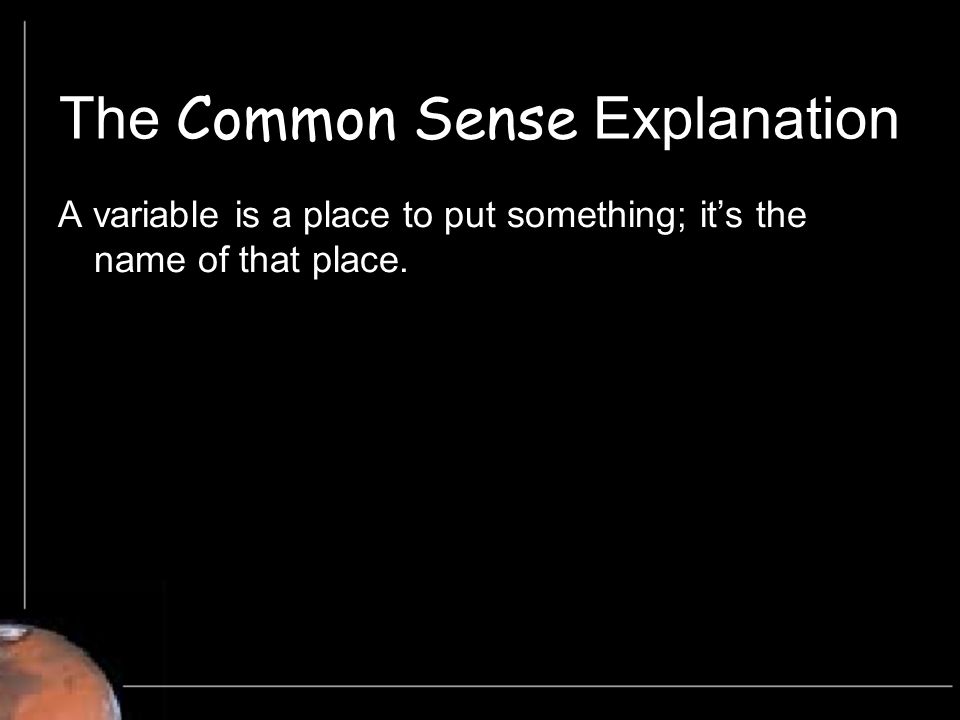 The Common Sense Explanation

A variable is a place to put something; it’s the name of that place.